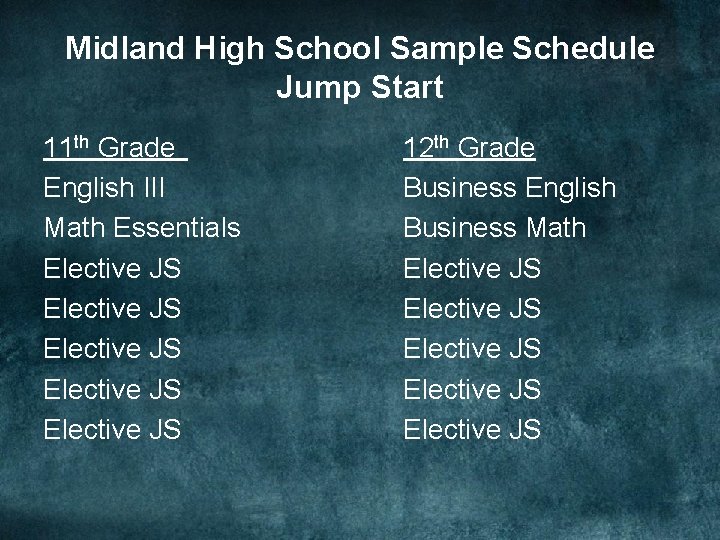 Midland High School Sample Schedule
Jump Start

11th Grade
English III
Math Essentials
Elective JS
Elective JS
Elective JS
Elective JS
Elective JS

12th Grade
Business English
Business Math
Elective JS
Elective JS
Elective JS
Elective JS
Elective JS